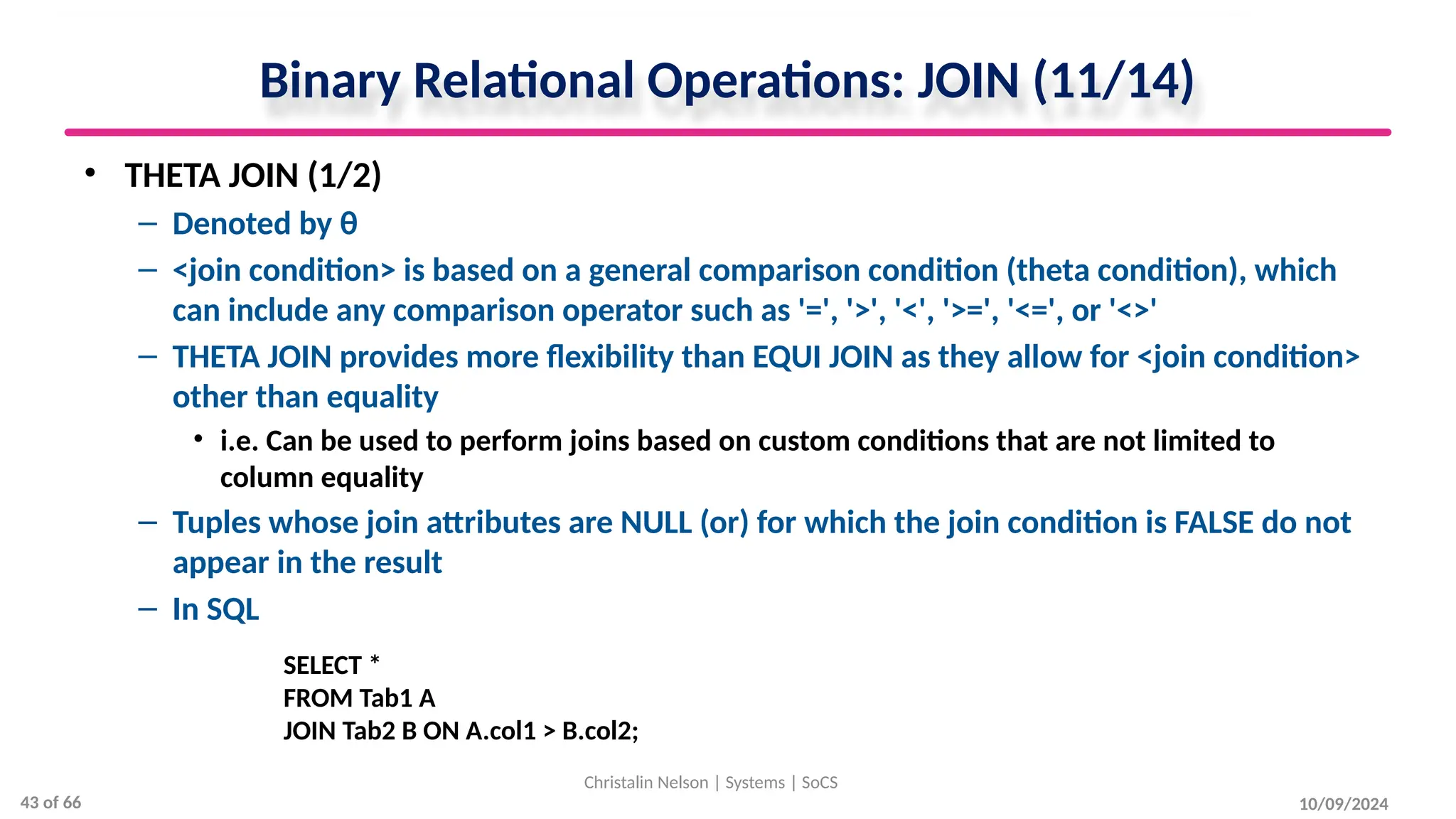 Binary Relational Operations: JOIN (11/14)

• THETA JOIN (1/2)

– Denoted by θ

– <join condition> is based on a general comparison condition (theta condition), which can include any comparison operator such as '=', '>', '<', '>=', '<=', or '<>'

– THETA JOIN provides more flexibility than EQUI JOIN as they allow for <join condition> other than equality

• i.e. Can be used to perform joins based on custom conditions that are not limited to column equality

– Tuples whose join attributes are NULL (or) for which the join condition is FALSE do not appear in the result

– In SQL

SELECT *
FROM Tab1 A
JOIN Tab2 B ON A.col1 > B.col2;

Christalin Nelson | Systems | SoCS

43 of 66

10/09/2024